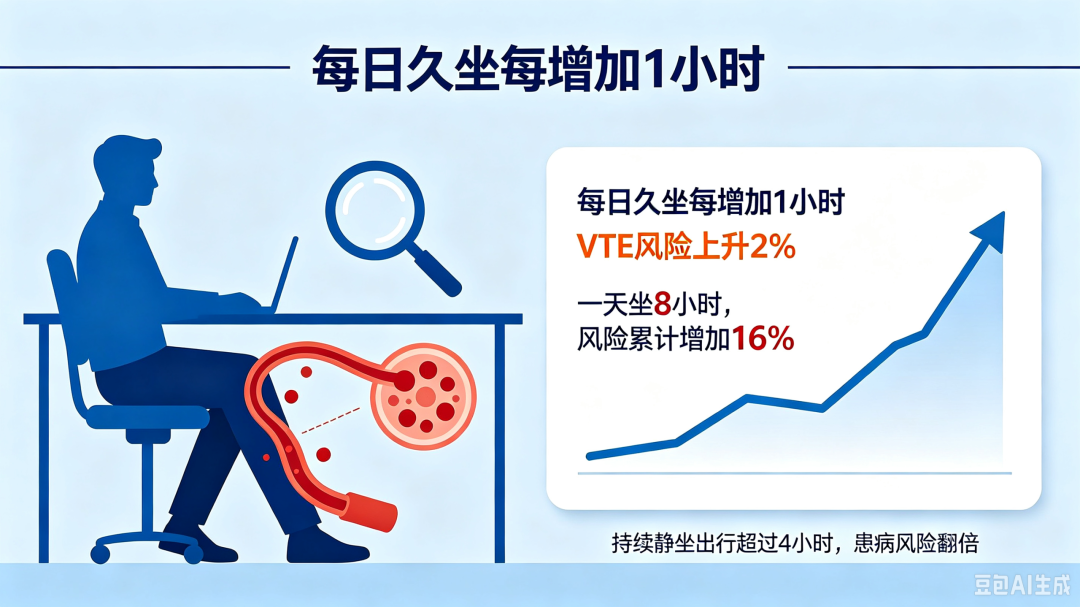 每日久坐每增加1小时

每日久坐每增加1小时
VTE风险上升2%

一天坐8小时，
风险累计增加16%

持续静坐出行超过4小时，患病风险翻倍

豆包AI生成